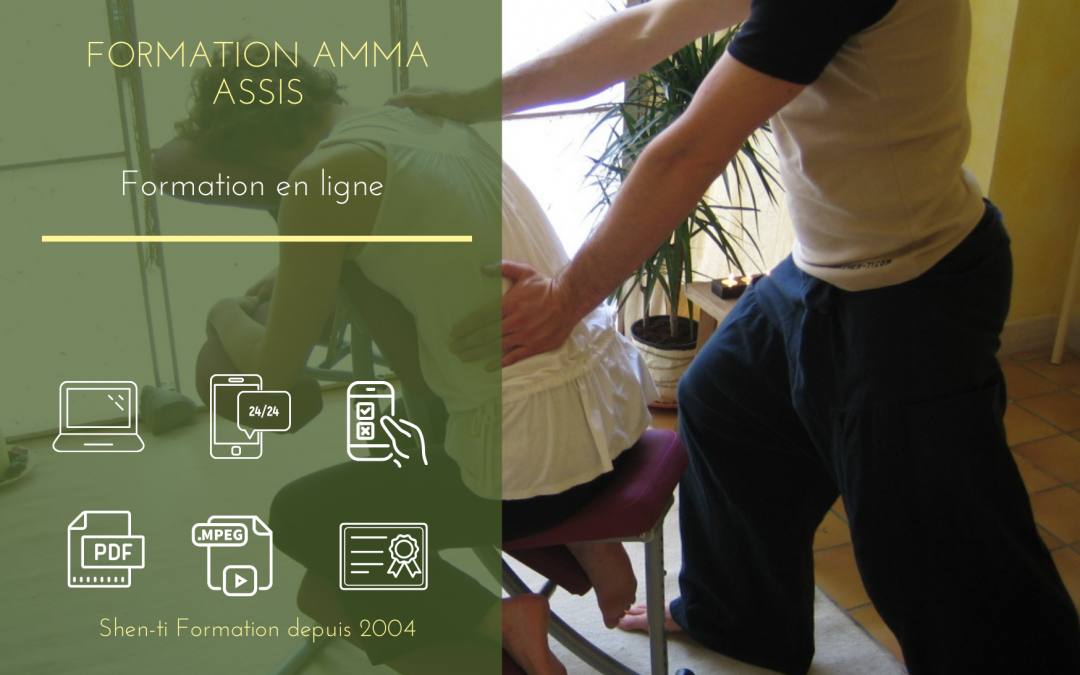 FORMATION AMMA ASSIS

Formation en ligne

24/24

PDF

.MPEG

Shen-ti Formation depuis 2004